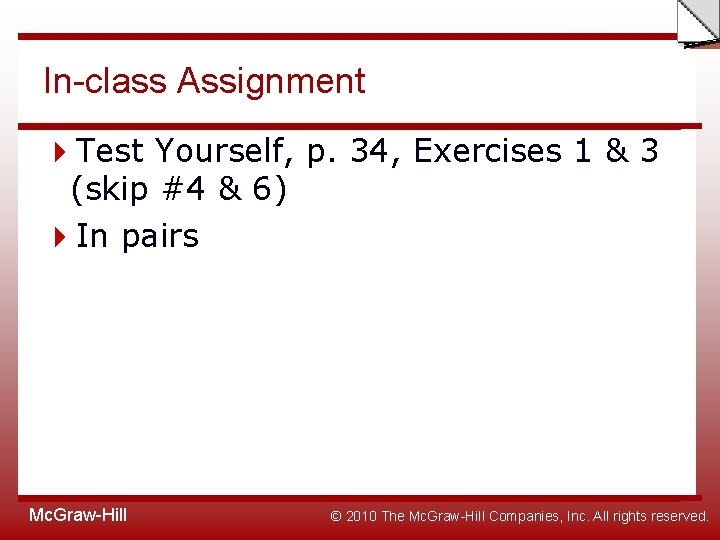 In-class Assignment

Test Yourself, p. 34, Exercises 1 & 3 (skip #4 & 6)

In pairs

McGraw-Hill

© 2010 The McGraw-Hill Companies, Inc. All rights reserved.